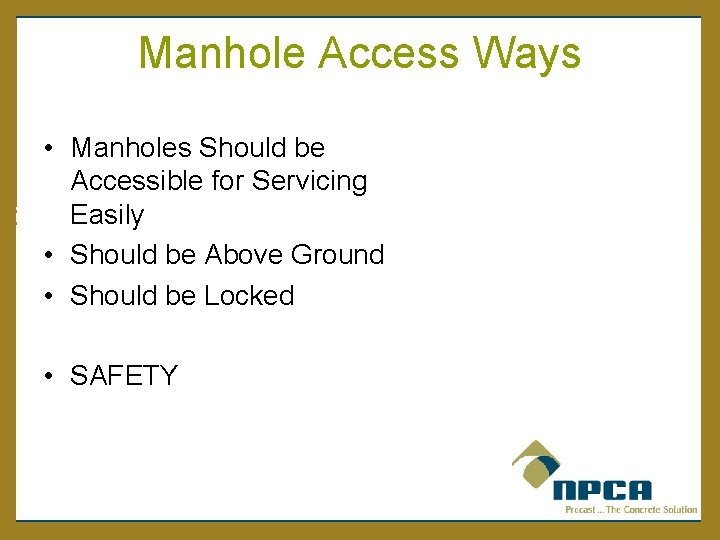 Manhole Access Ways

• Manholes Should be Accessible for Servicing Easily
• Should be Above Ground
• Should be Locked

• SAFETY

NPCA
Precast ... The Concrete Solution